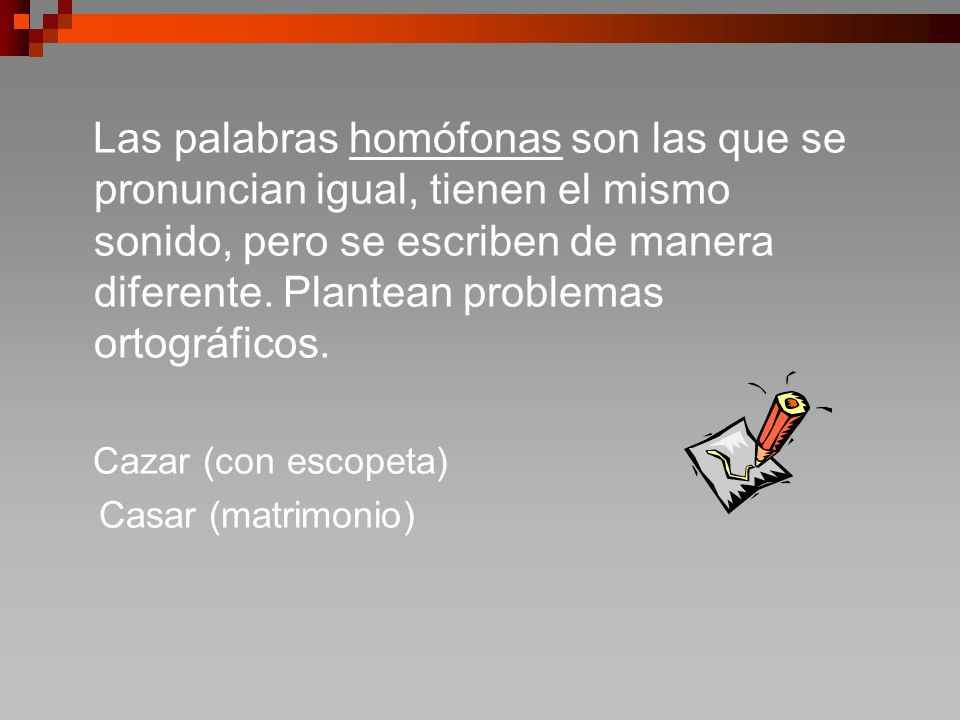 Las palabras homófonas son las que se pronuncian igual, tienen el mismo sonido, pero se escriben de manera diferente. Plantean problemas ortográficos.

Cazar (con escopeta)
Casar (matrimonio)